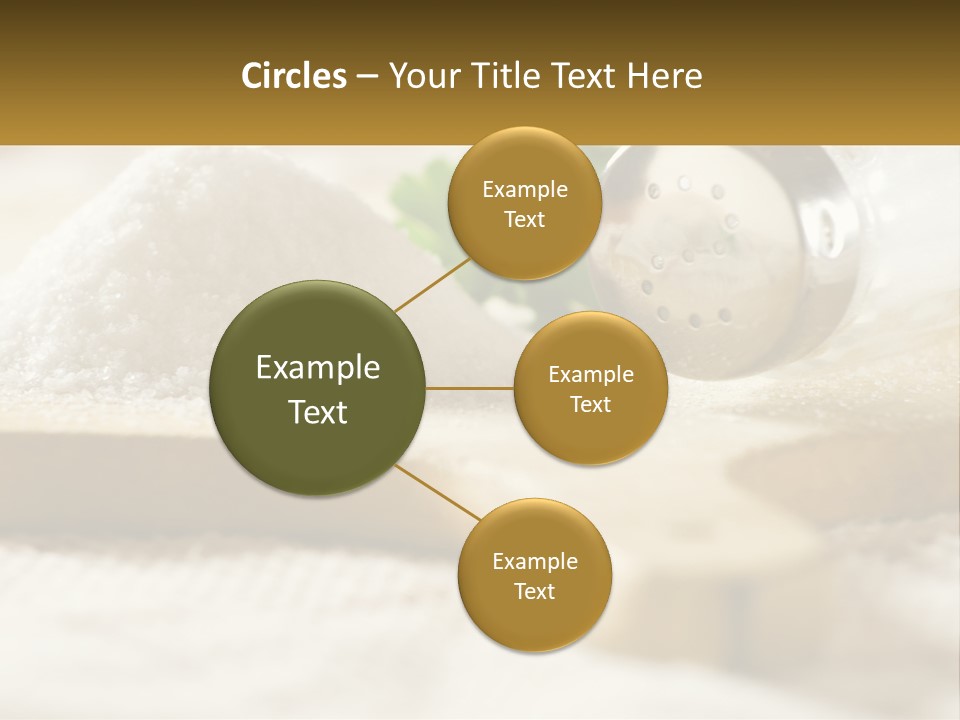 Circles – Your Title Text Here

Example Text

Example Text

Example Text

Example Text